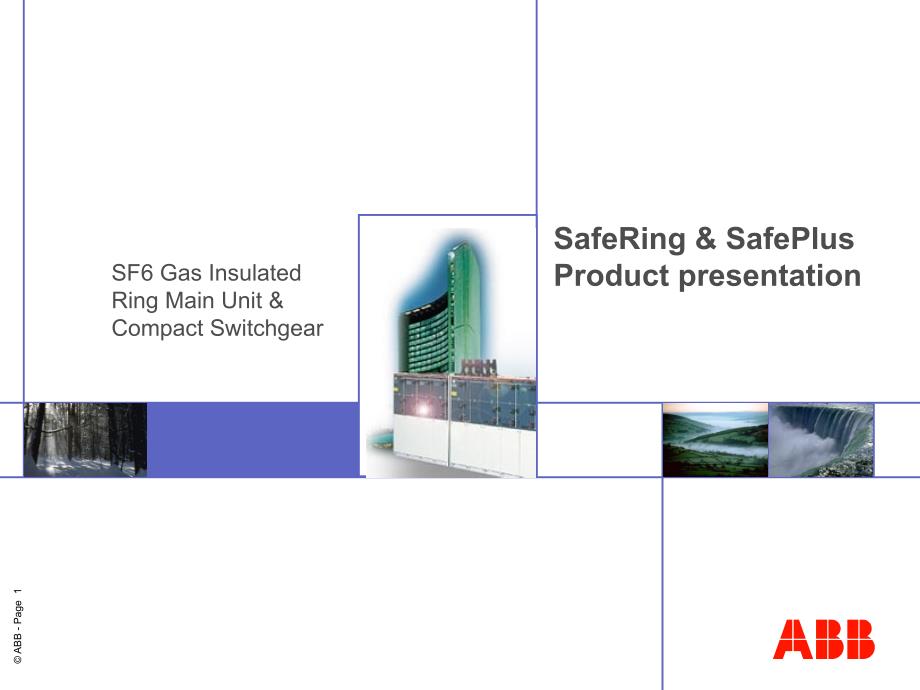 SF6 Gas Insulated
Ring Main Unit &
Compact Switchgear

SafeRing & SafePlus
Product presentation

© ABB - Page 1

ABB